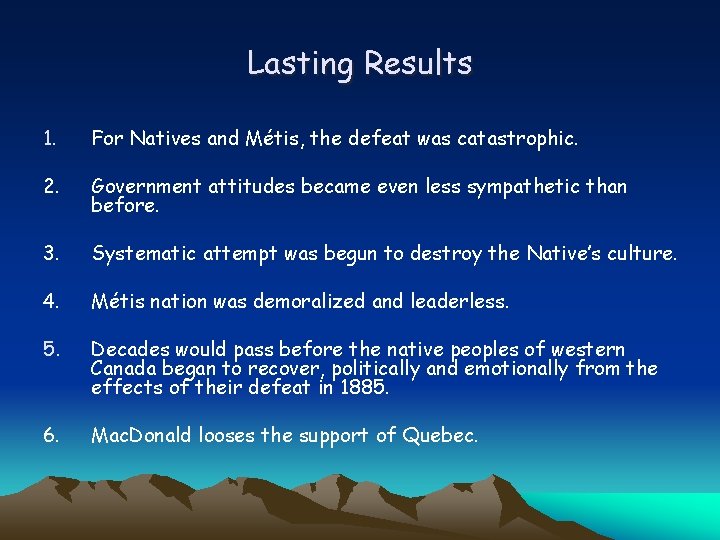 Lasting Results

1. For Natives and Métis, the defeat was catastrophic.

2. Government attitudes became even less sympathetic than before.

3. Systematic attempt was begun to destroy the Native's culture.

4. Métis nation was demoralized and leaderless.

5. Decades would pass before the native peoples of western Canada began to recover, politically and emotionally from the effects of their defeat in 1885.

6. MacDonald looses the support of Quebec.